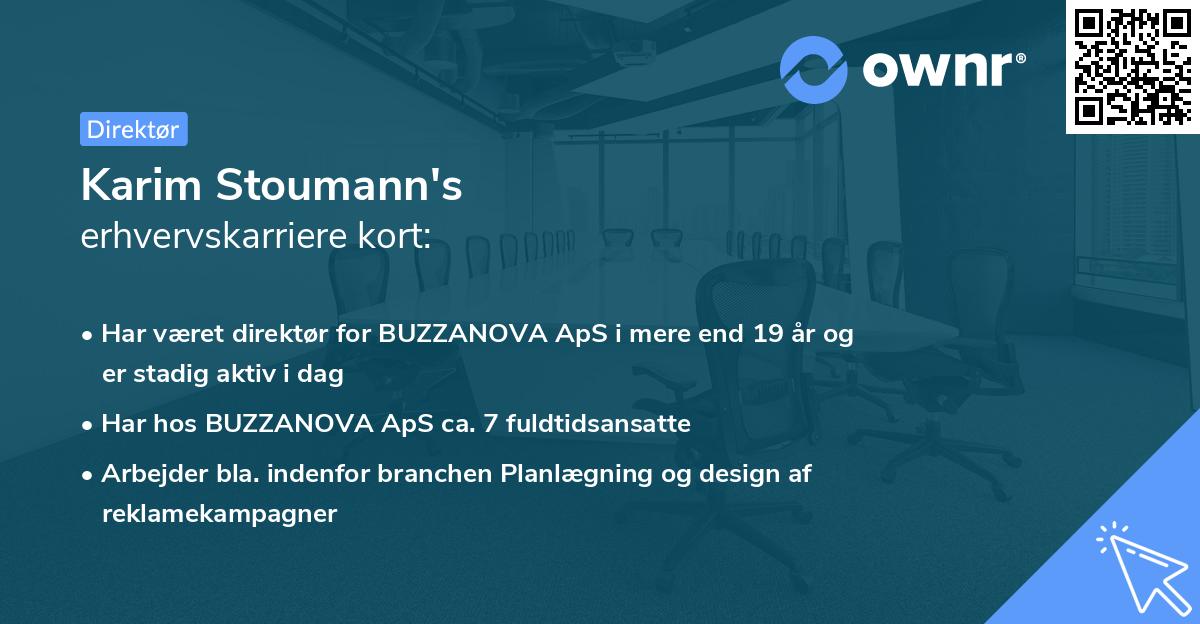 ownr®

Direktør

Karim Stoumann's
erhvervskarriere kort:

• Har været direktør for BUZZANOVA ApS i mere end 19 år og er stadig aktiv i dag
• Har hos BUZZANOVA ApS ca. 7 fuldtidsansatte
• Arbejder bla. indenfor branchen Planlægning og design af reklamekampagner